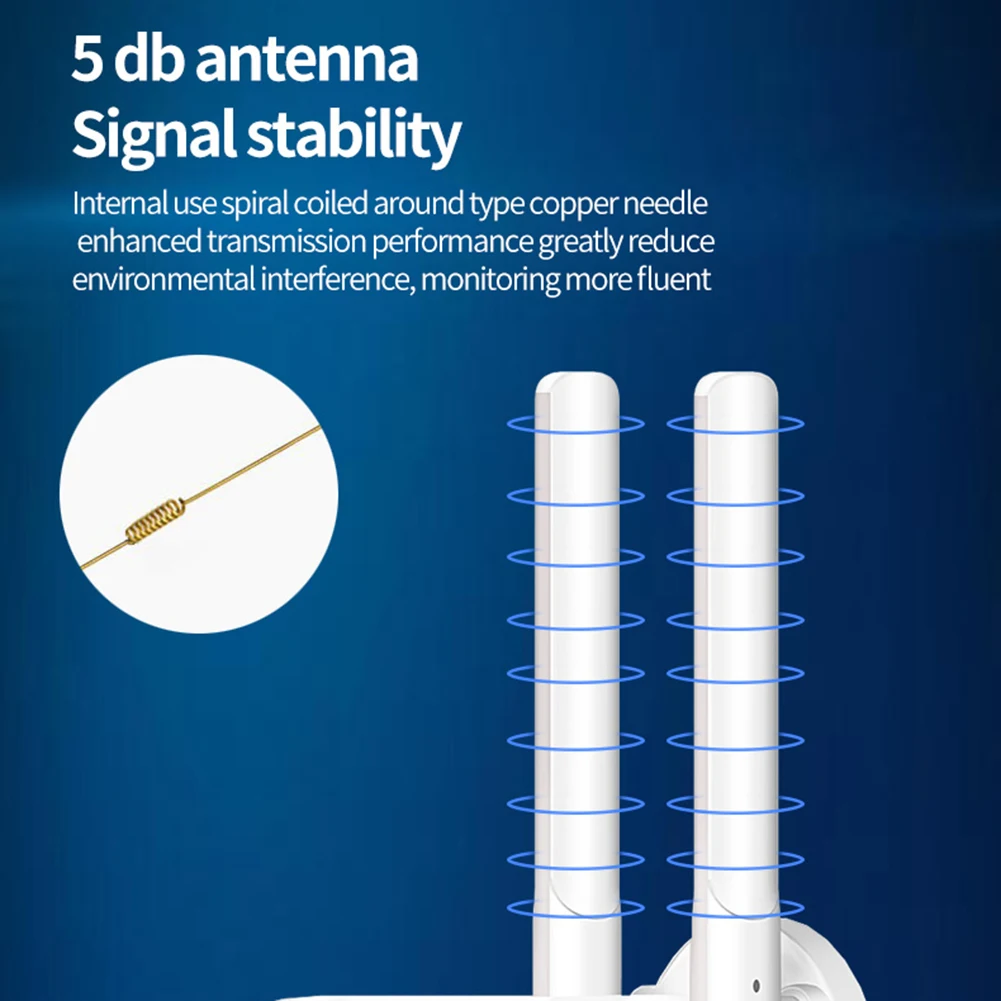 5 db antenna
Signal stability

Internal use spiral coiled around type copper needle enhanced transmission performance greatly reduce environmental interference, monitoring more fluent